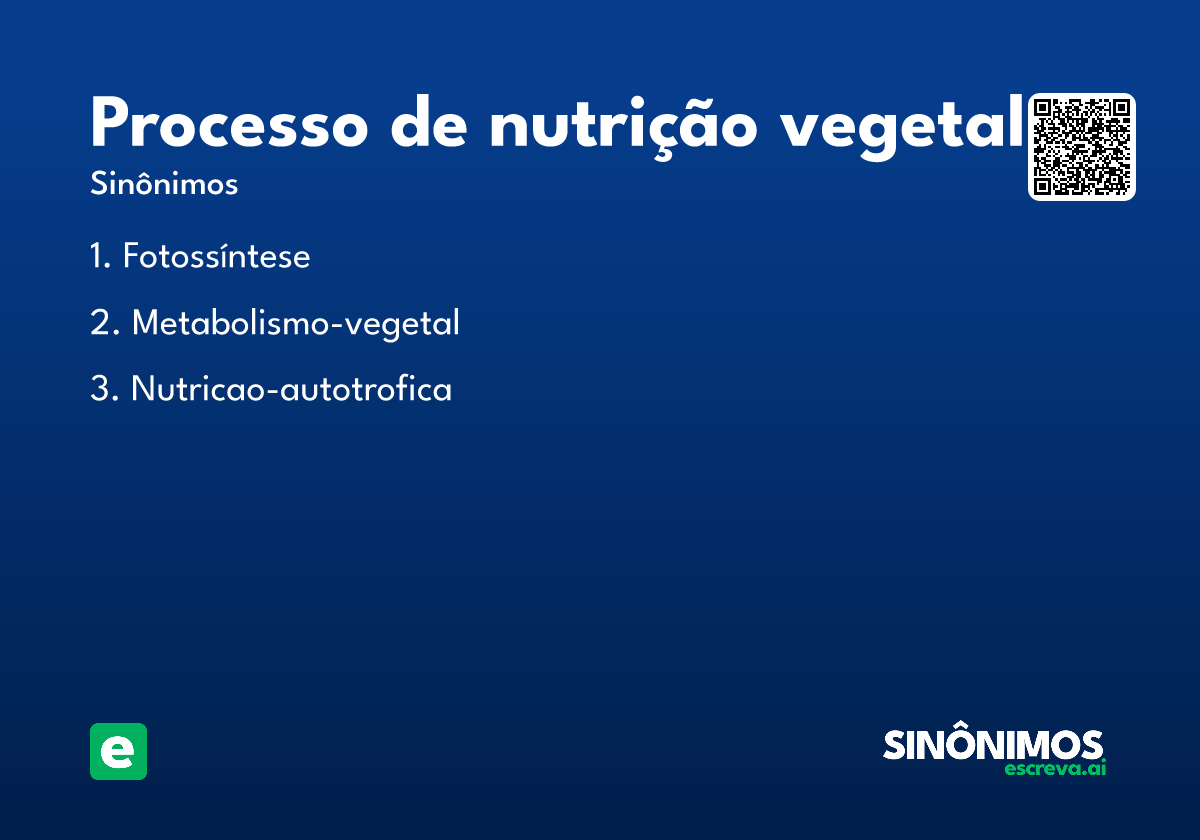 Processo de nutrição vegetal

Sinônimos

1. Fotossíntese

2. Metabolismo-vegetal

3. Nutricao-autotrofica

e

SINÔNIMOS
escreva.ai